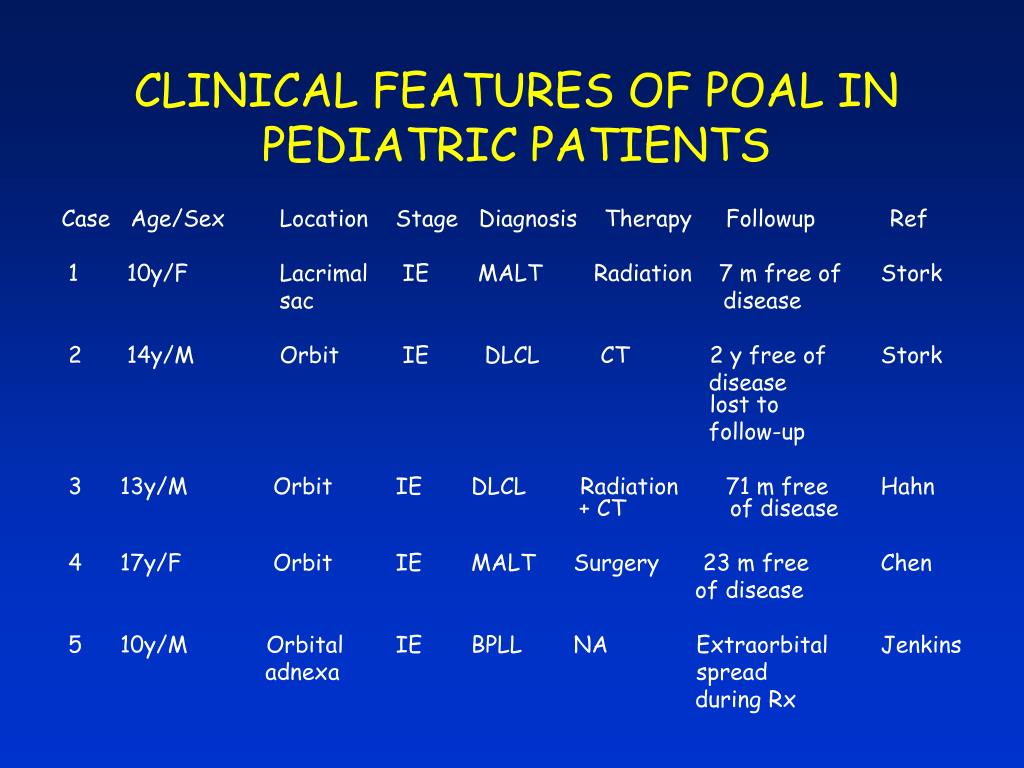 CLINICAL FEATURES OF POAL IN PEDIATRIC PATIENTS

| Case | Age/Sex | Location | Stage | Diagnosis | Therapy | Followup | Ref |
|---|---|---|---|---|---|---|---|
| 1 | 10y/F | Lacrimal sac | IE | MALT | Radiation | 7 m free of disease | Stork |
| 2 | 14y/M | Orbit | IE | DLCL | CT | 2 y free of disease lost to follow-up | Stork |
| 3 | 13y/M | Orbit | IE | DLCL | Radiation + CT | 71 m free of disease | Hahn |
| 4 | 17y/F | Orbit | IE | MALT | Surgery | 23 m free of disease | Chen |
| 5 | 10y/M | Orbital adnexa | IE | BPLL | NA | Extraorbital spread during Rx | Jenkins |